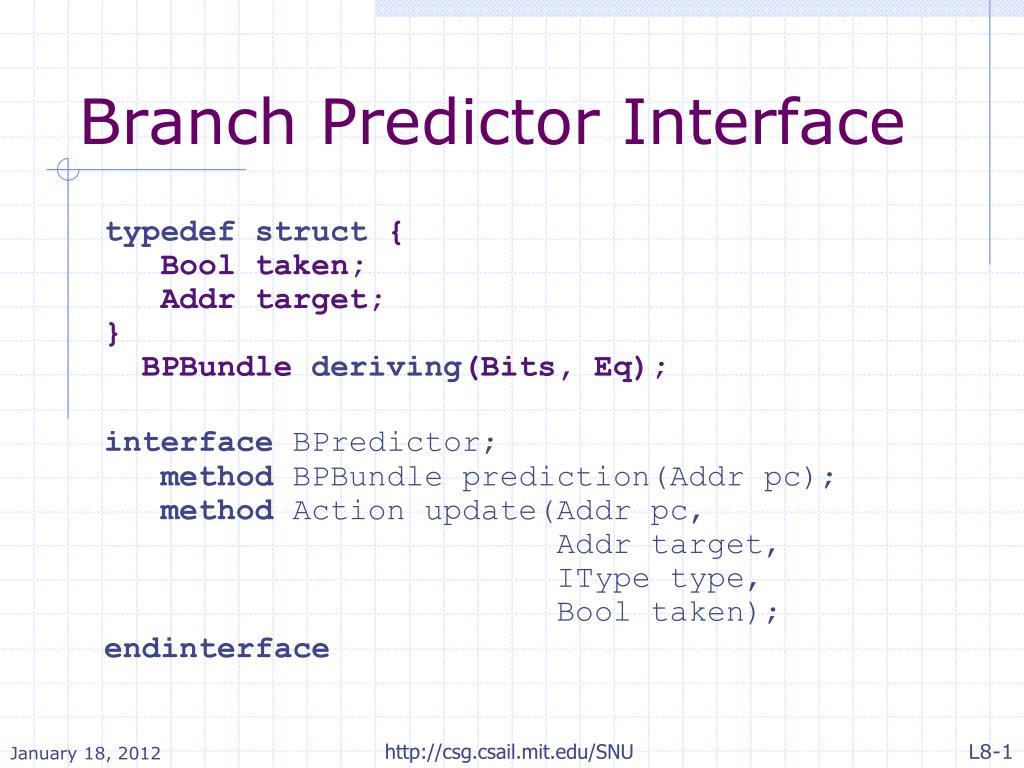 Branch Predictor Interface

typedef struct {
Bool taken;
Addr target;
}
BPBundle deriving(Bits, Eq);

interface BPredictor;
method BPBundle prediction(Addr pc);
method Action update(Addr pc,
Addr target,
IType type,
Bool taken);
endinterface

January 18, 2012

http://csg.csail.mit.edu/SNU

L8-1